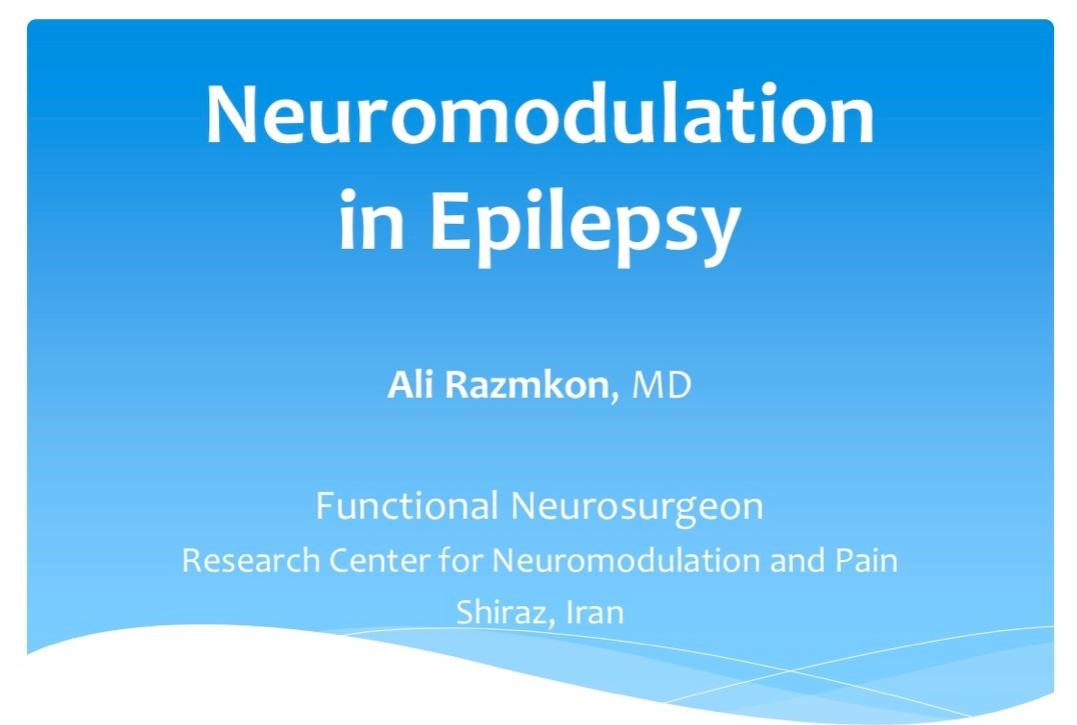 Neuromodulation in Epilepsy

Ali Razmkon, MD

Functional Neurosurgeon
Research Center for Neuromodulation and Pain
Shiraz, Iran